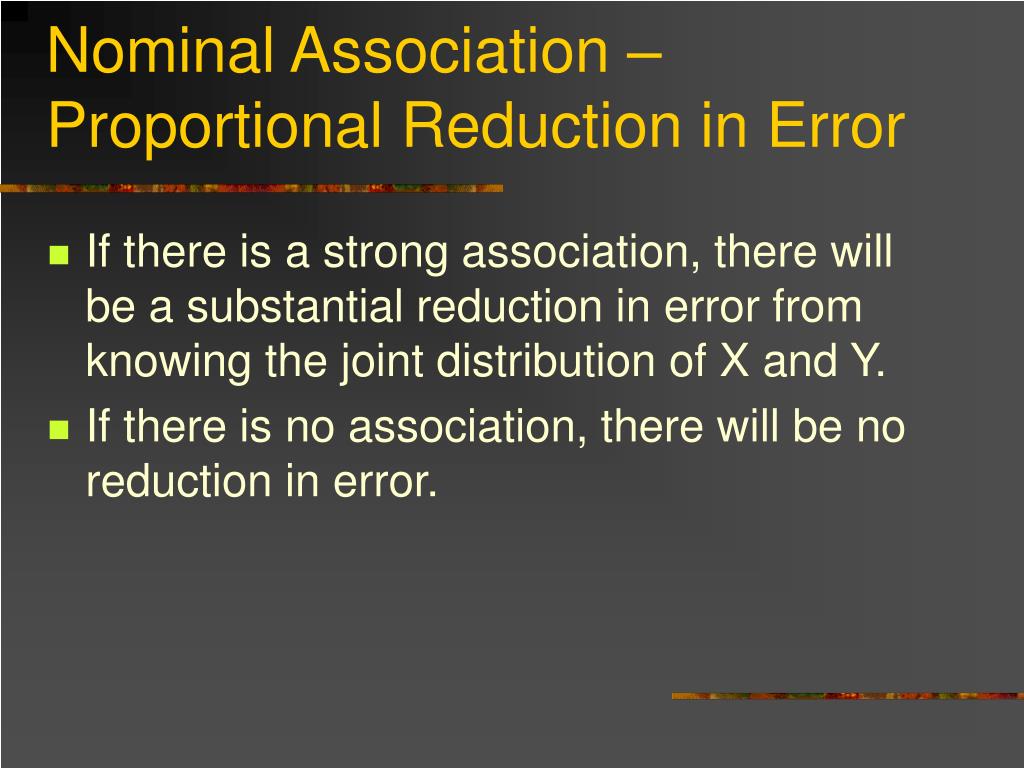 Nominal Association – Proportional Reduction in Error

If there is a strong association, there will be a substantial reduction in error from knowing the joint distribution of X and Y.

If there is no association, there will be no reduction in error.